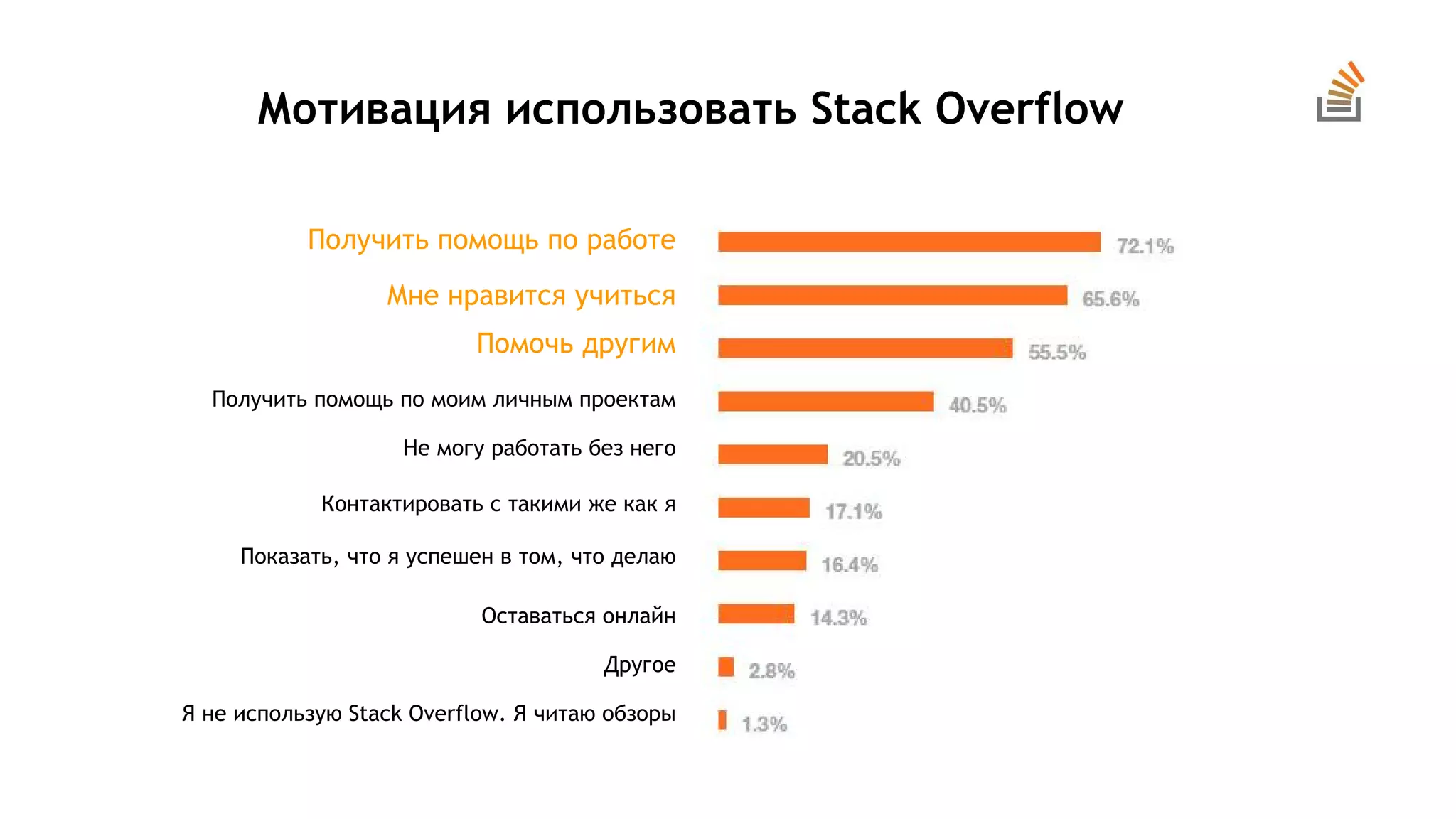 Мотивация использовать Stack Overflow

Получить помощь по работе 72.1%

Мне нравится учиться 65.6%

Помочь другим 55.5%

Получить помощь по моим личным проектам 40.5%

Не могу работать без него 20.5%

Контактировать с такими же как я 17.1%

Показать, что я успешен в том, что делаю 16.4%

Оставаться онлайн 14.3%

Другое 2.8%

Я не использую Stack Overflow. Я читаю обзоры 1.3%